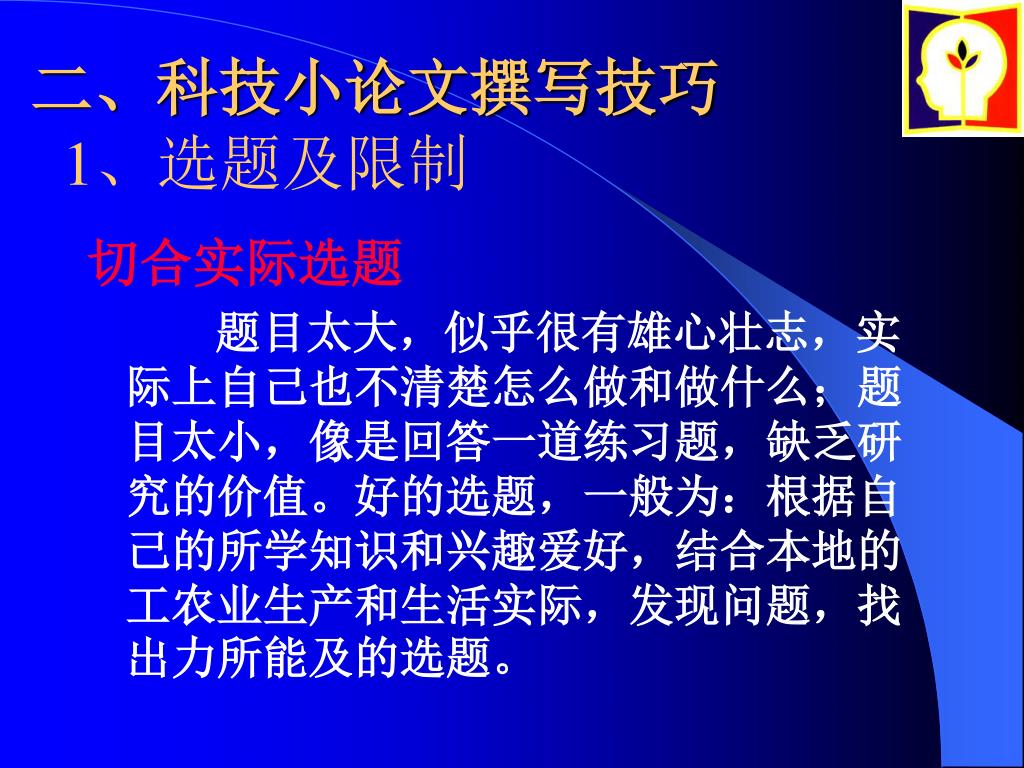 二、科技小论文撰写技巧

1、选题及限制

切合实际选题

题目太大，似乎很有雄心壮志，实际上自己也不清楚怎么做和做什么；题目太小，像是回答一道练习题，缺乏研究的价值。好的选题，一般为：根据自己的所学知识和兴趣爱好，结合本地的工农业生产和生活实际，发现问题，找出力所能及的选题。